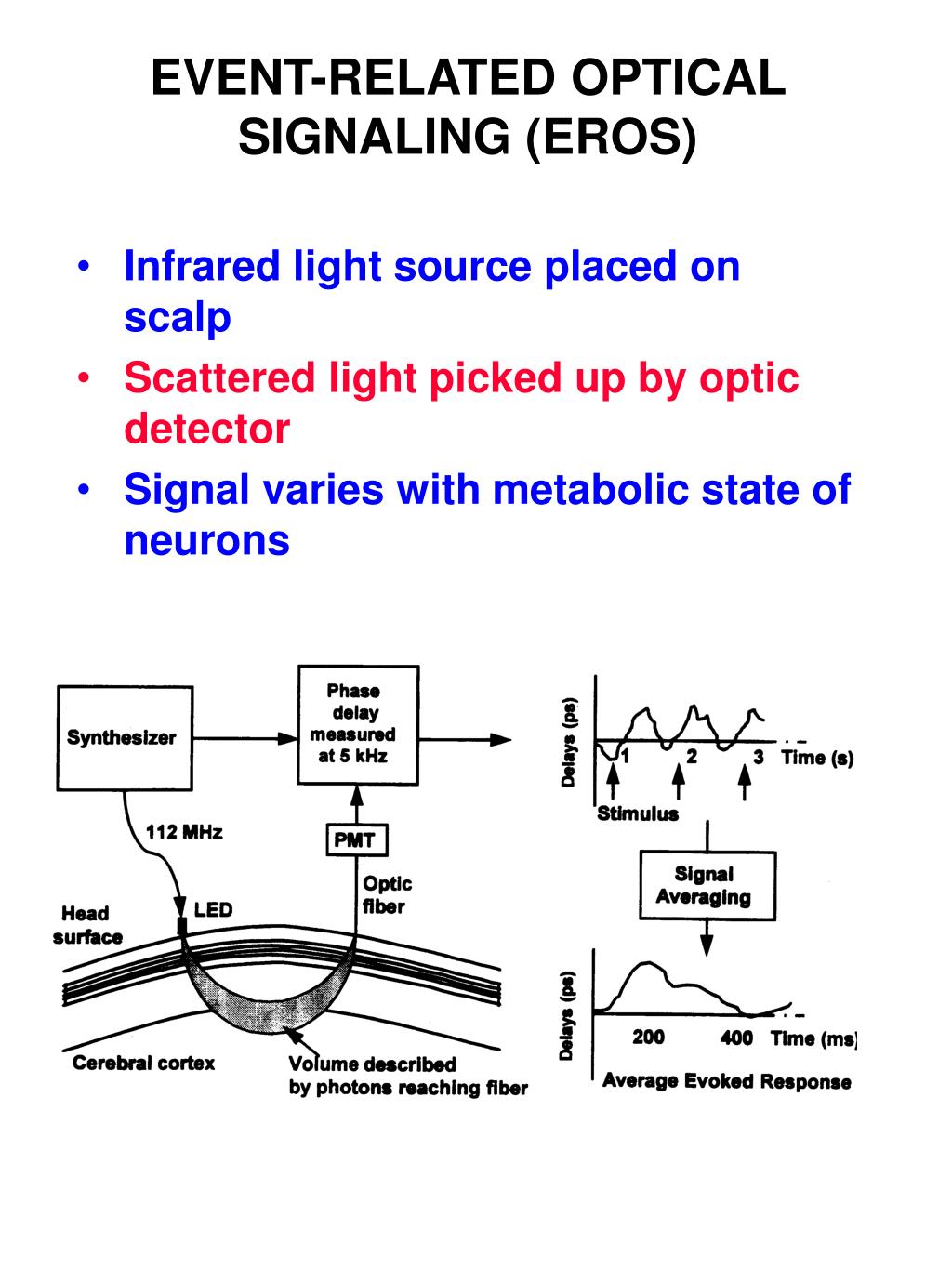 EVENT-RELATED OPTICAL SIGNALING (EROS)

• Infrared light source placed on scalp
• Scattered light picked up by optic detector
• Signal varies with metabolic state of neurons

Synthesizer

Phase delay measured at 5 kHz

112 MHz

PMT

Optic fiber

Head surface

LED

Cerebral cortex

Volume described by photons reaching fiber

Delays (ps)

1 2 3 Time (s)

Stimulus

Signal Averaging

Delays (ps)

200 400 Time (ms)

Average Evoked Response